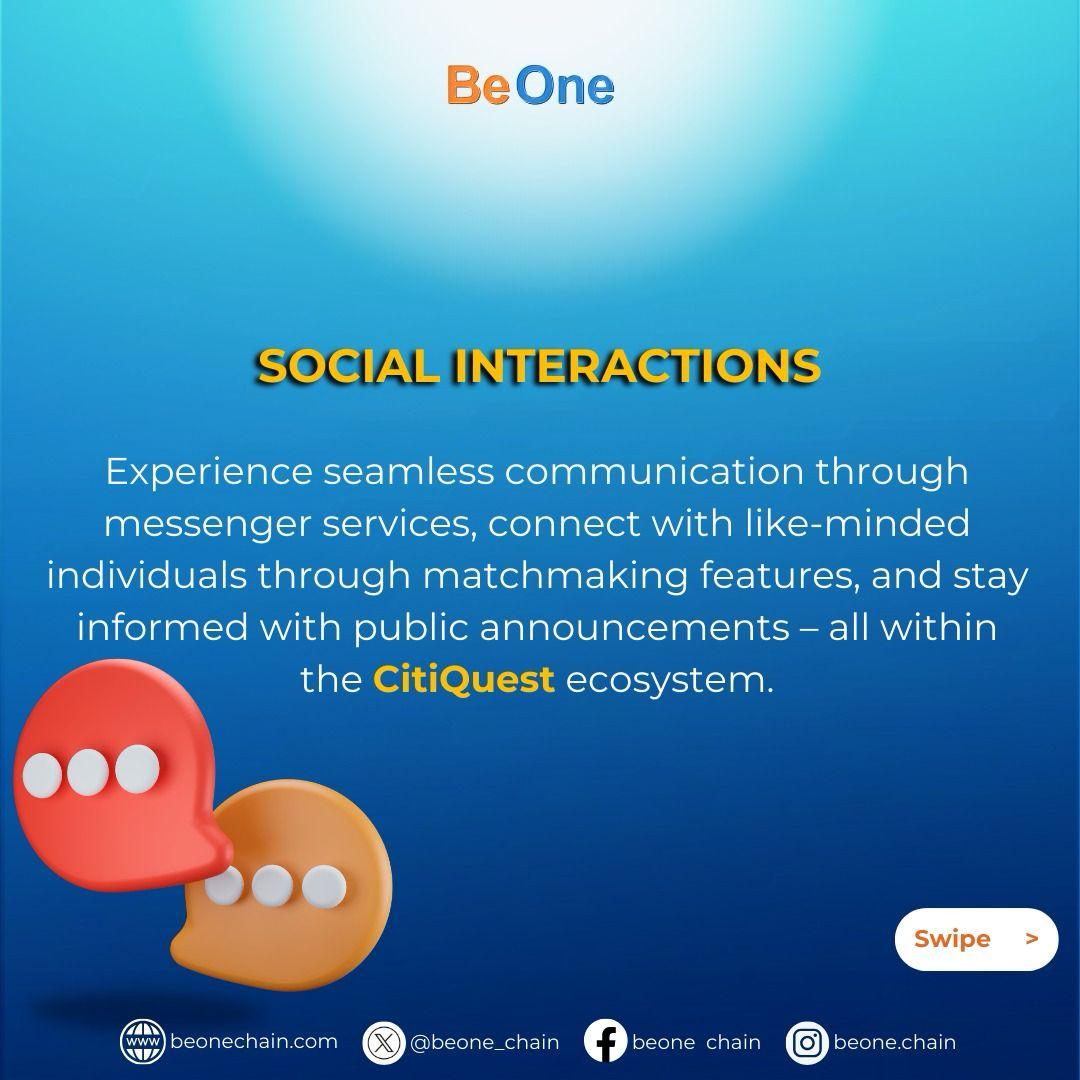 BeOne

SOCIAL INTERACTIONS

Experience seamless communication through messenger services, connect with like-minded individuals through matchmaking features, and stay informed with public announcements – all within the CitiQuest ecosystem.

Swipe >

www beonechain.com @beone_chain beone chain beone.chain